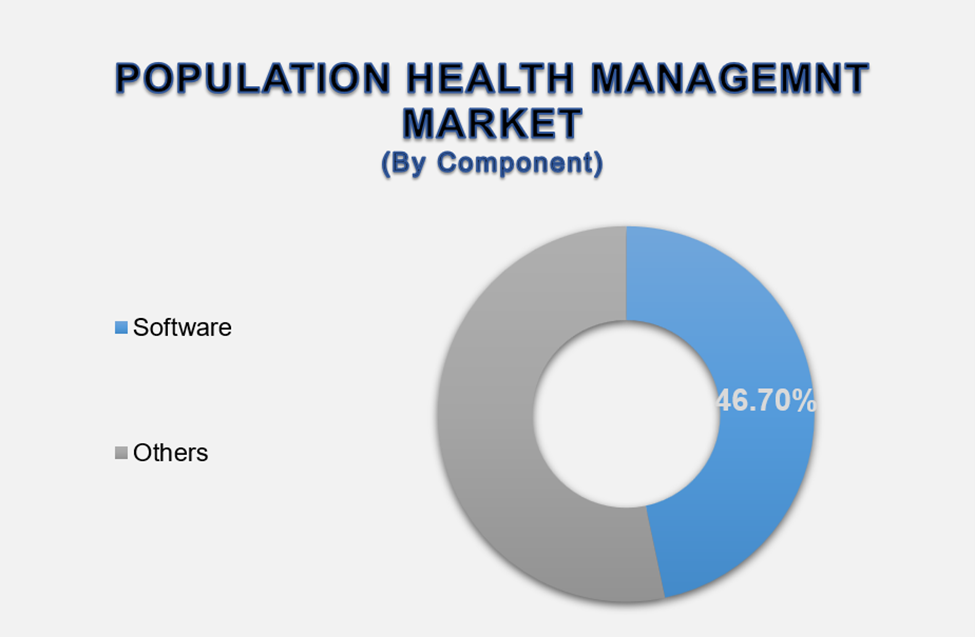 POPULATION HEALTH MANAGEMNT MARKET
(By Component)

Software

Others

46.70%